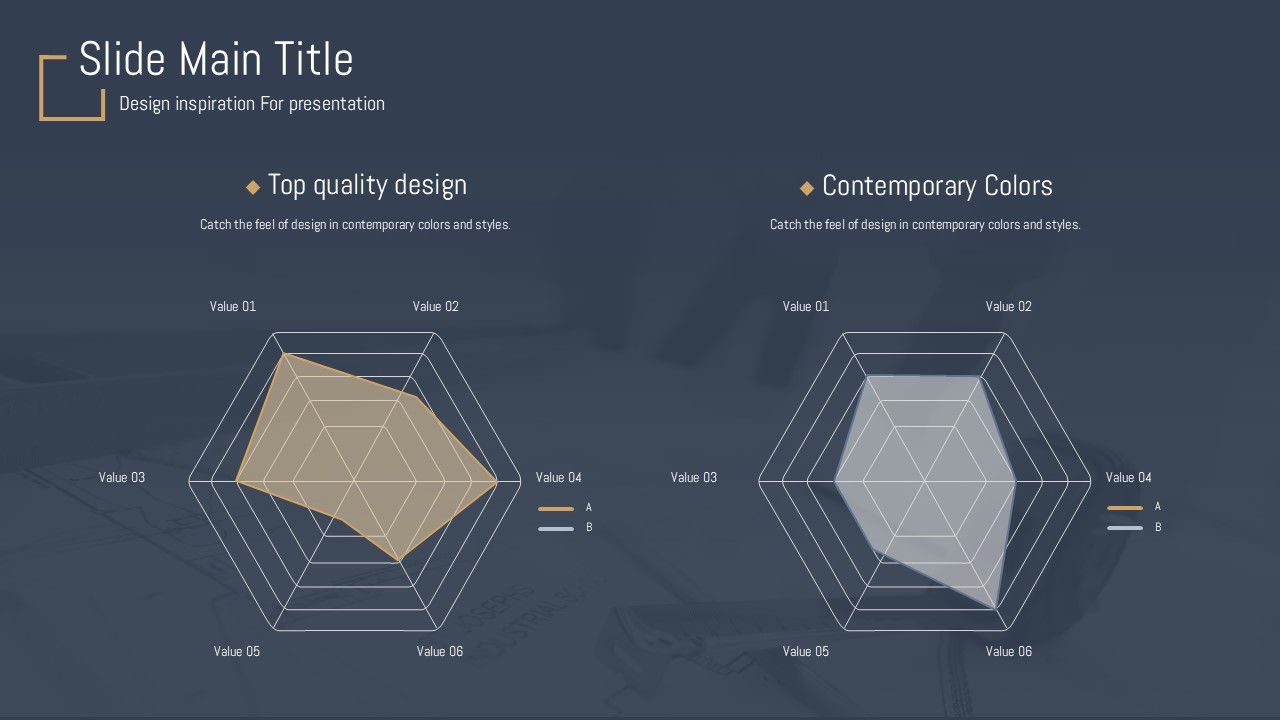 Slide Main Title

Design inspiration For presentation

Top quality design

Catch the feel of design in contemporary colors and styles.

Value 01
Value 02
Value 03
Value 04
Value 05
Value 06

A
B

Contemporary Colors

Catch the feel of design in contemporary colors and styles.

Value 01
Value 02
Value 03
Value 04
Value 05
Value 06

A
B